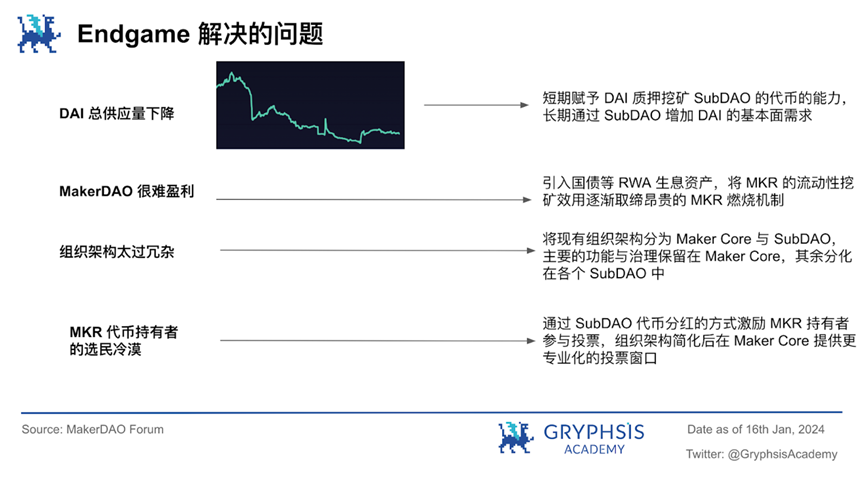 Endgame 解决的问题

DAI 总供应量下降

短期赋予 DAI 质押挖矿 SubDAO 的代币的能力，长期通过 SubDAO 增加 DAI 的基本面需求

MakerDAO 很难盈利

引入国债等 RWA 生息资产，将 MKR 的流动性挖矿效用逐渐取缔昂贵的 MKR 燃烧机制

组织架构太过冗杂

将现有组织架构分为 Maker Core 与 SubDAO，主要的功能与治理保留在 Maker Core，其余分化在各个 SubDAO 中

MKR 代币持有者的选民冷漠

通过 SubDAO 代币分红的方式激励 MKR 持有者参与投票，组织架构简化后在 Maker Core 提供更专业化的投票窗口

Source: MakerDAO Forum

GRYPHSIS ACADEMY

Date as of 16th Jan, 2024

Twitter: @GryphsisAcademy